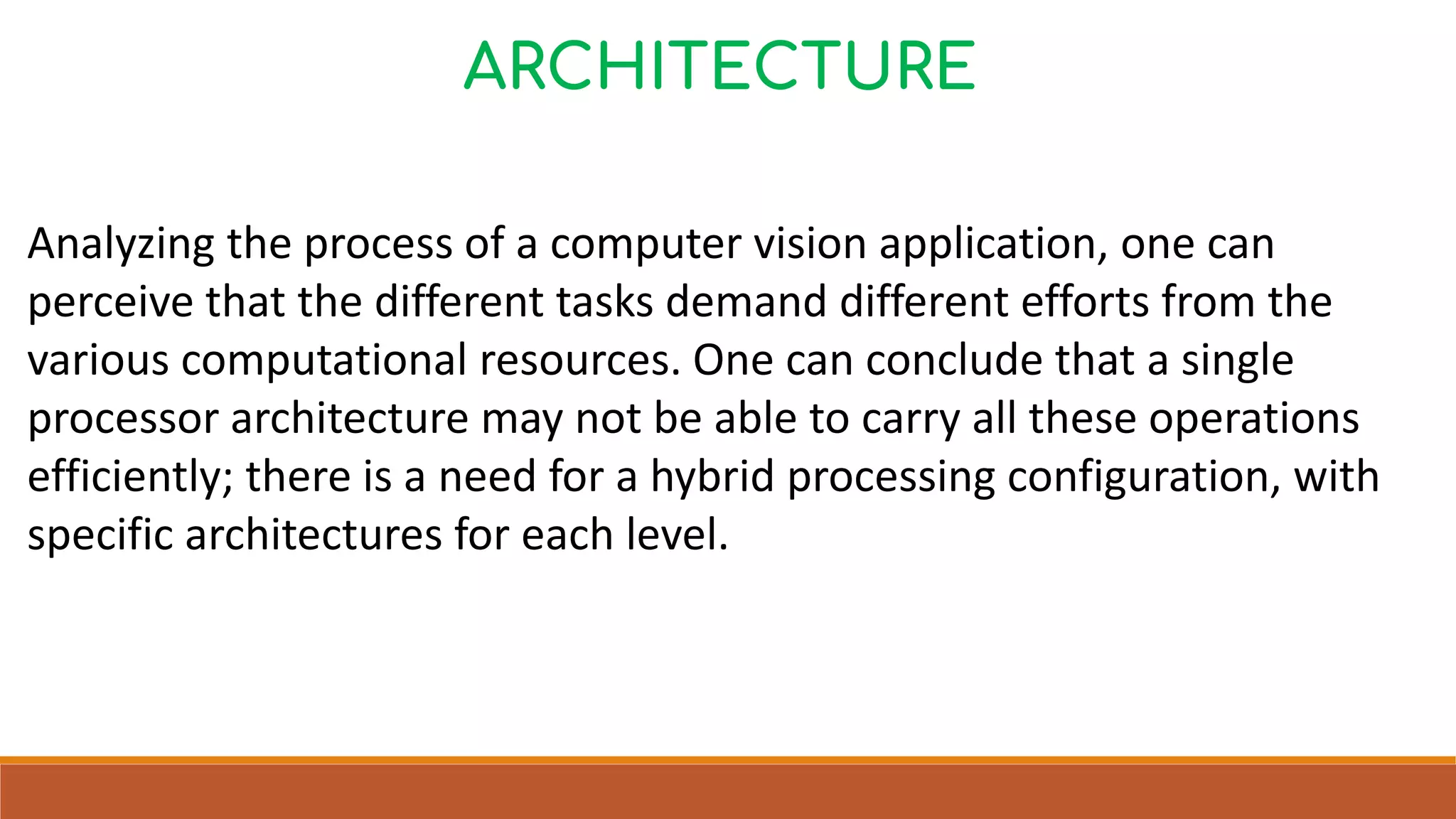 ARCHITECTURE

Analyzing the process of a computer vision application, one can perceive that the different tasks demand different efforts from the various computational resources. One can conclude that a single processor architecture may not be able to carry all these operations efficiently; there is a need for a hybrid processing configuration, with specific architectures for each level.